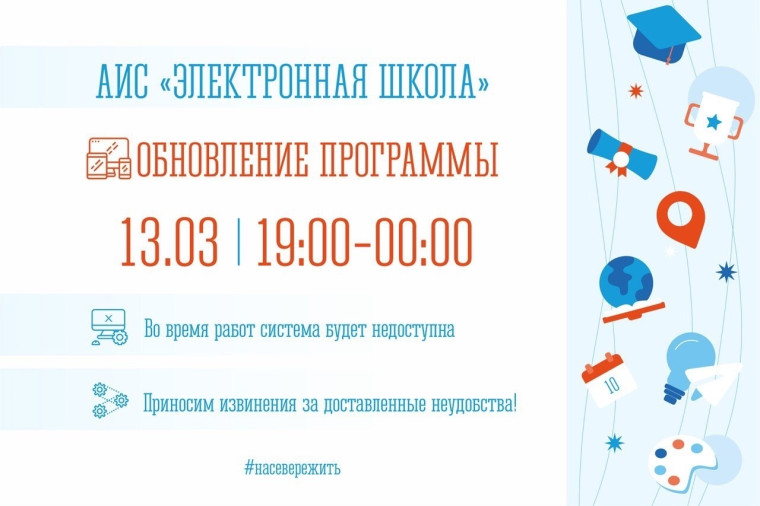 АИС «ЭЛЕКТРОННАЯ ШКОЛА»

ОБНОВЛЕНИЕ ПРОГРАММЫ

13.03 | 19:00-00:00

Во время работ система будет недоступна

Приносим извинения за доставленные неудобства!

#насевережить

10